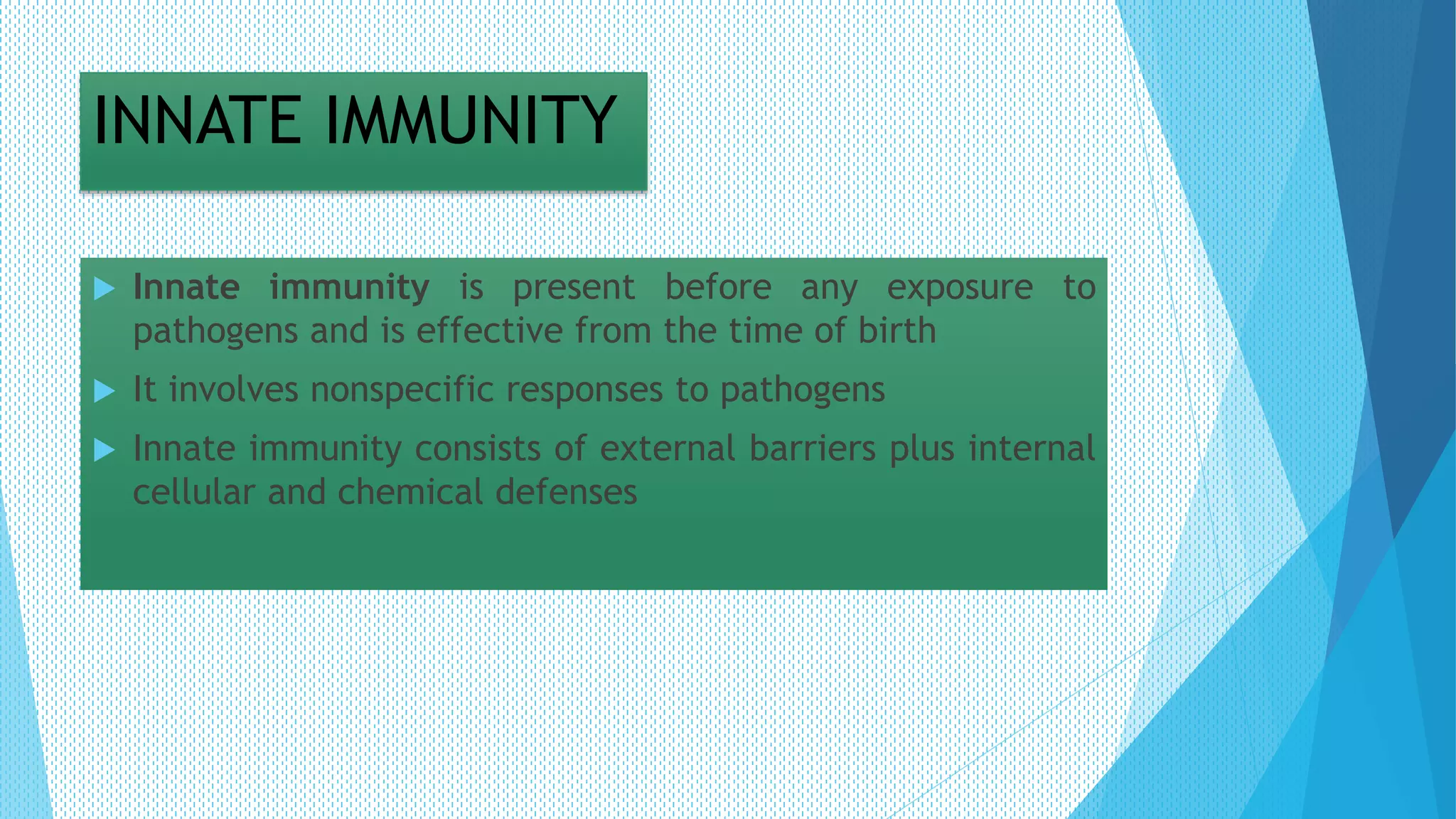 INNATE IMMUNITY

Innate immunity is present before any exposure to pathogens and is effective from the time of birth

It involves nonspecific responses to pathogens

Innate immunity consists of external barriers plus internal cellular and chemical defenses